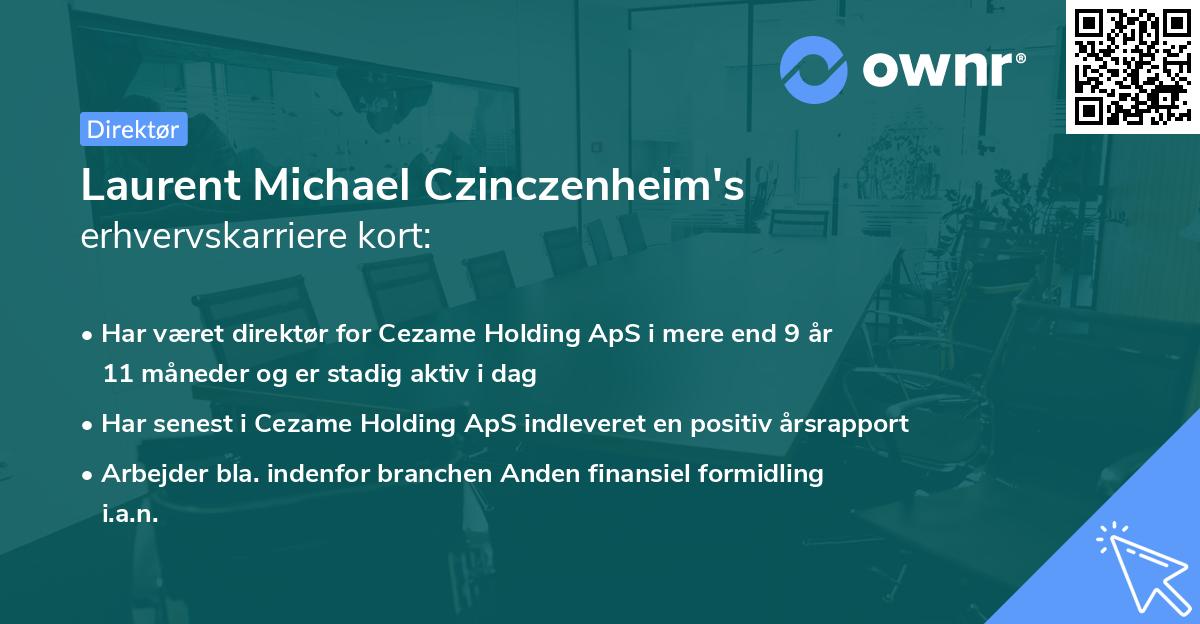 ownr®

Direktør

Laurent Michael Czinczenheim's
erhvervskarriere kort:

• Har været direktør for Cezame Holding ApS i mere end 9 år 11 måneder og er stadig aktiv i dag

• Har senest i Cezame Holding ApS indleveret en positiv årsrapport

• Arbejder bla. indenfor branchen Anden finansiel formidling i.a.n.